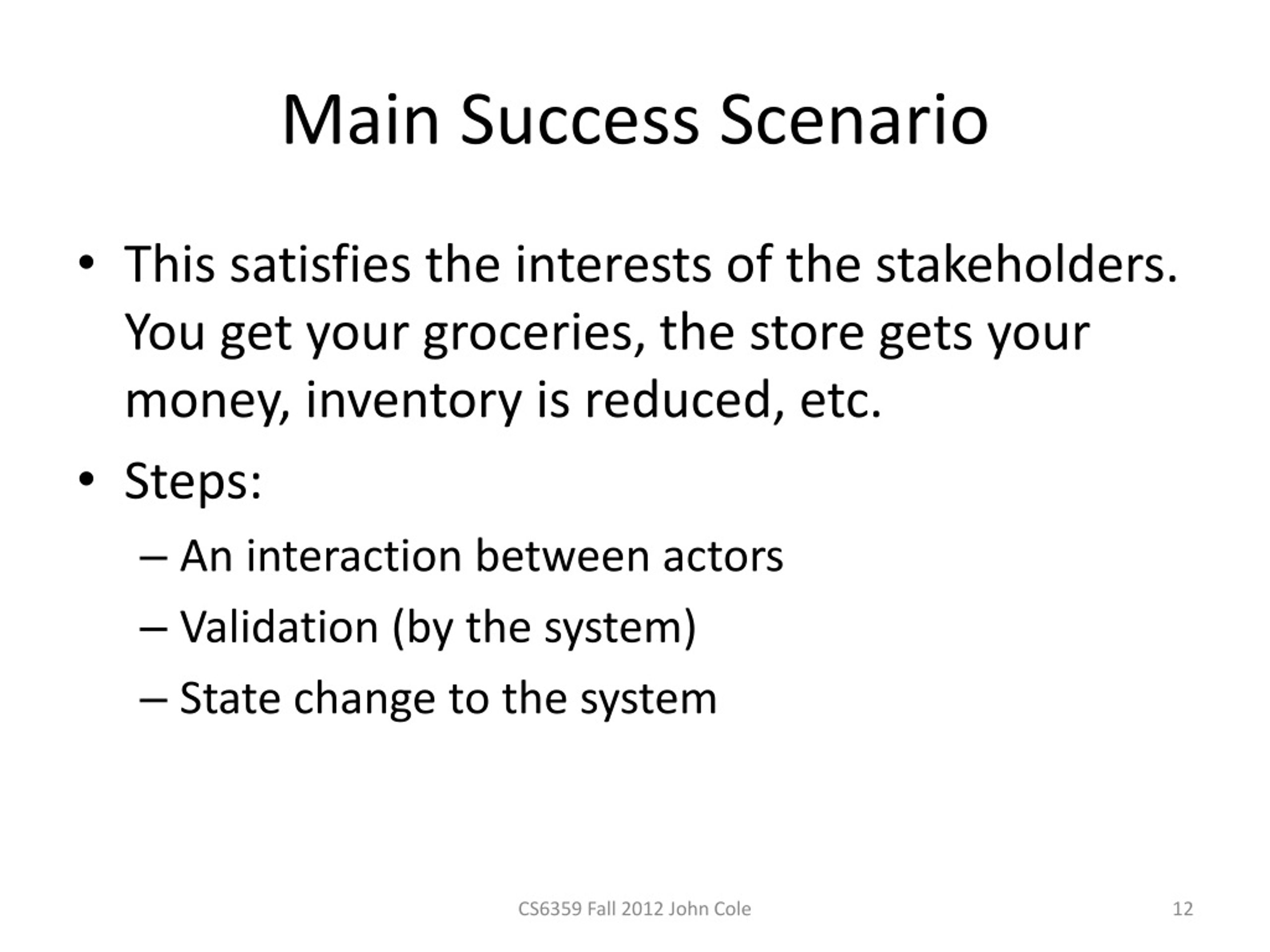 Main Success Scenario

• This satisfies the interests of the stakeholders. You get your groceries, the store gets your money, inventory is reduced, etc.
• Steps:
– An interaction between actors
– Validation (by the system)
– State change to the system

CS6359 Fall 2012 John Cole

12